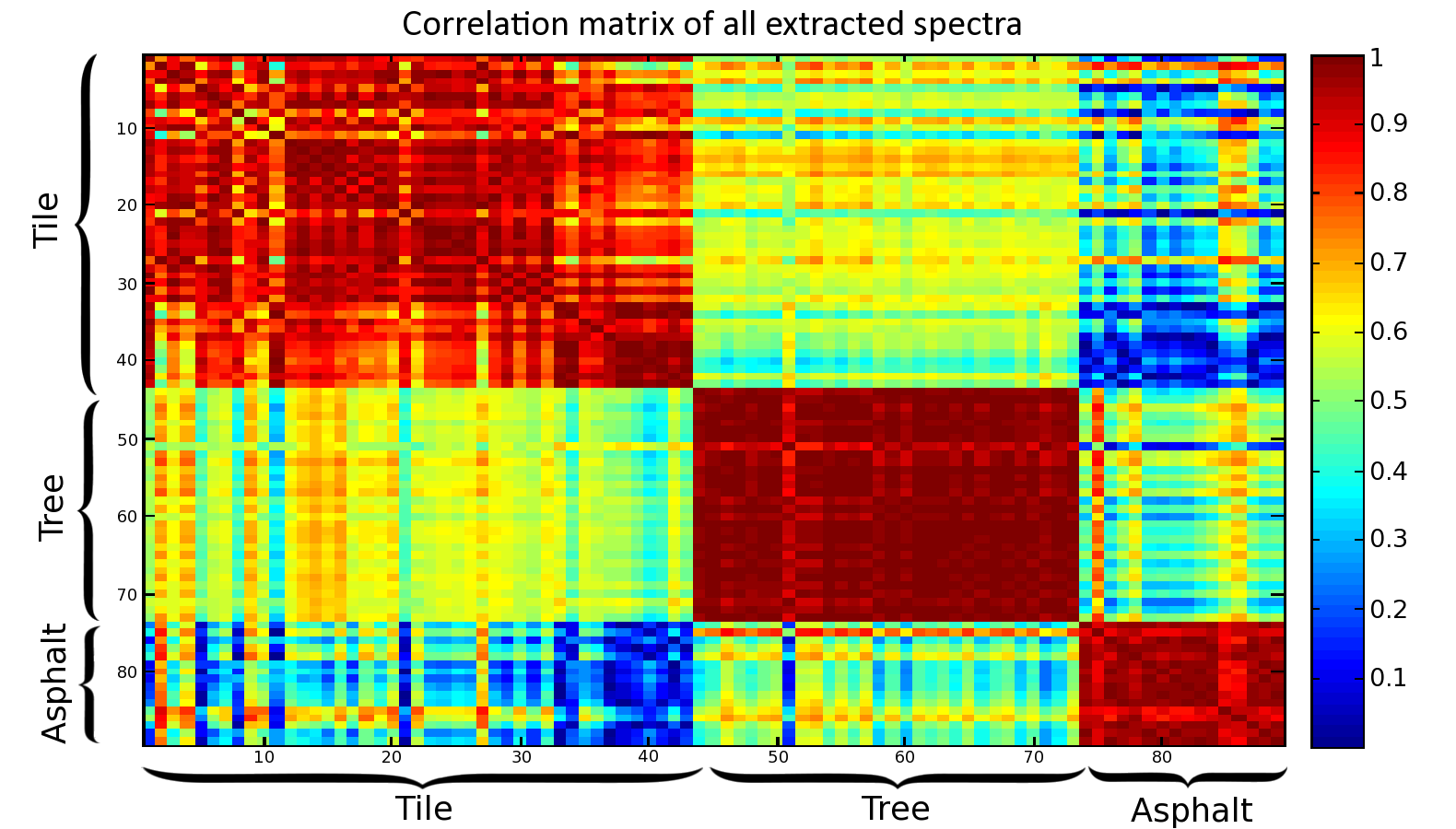 Correlation matrix of all extracted spectra

Tile
Tree
Asphalt

10
20
30
40
50
60
70
80

10 20 30 40 50 60 70 80

Tile
Tree
Asphalt

1
0.9
0.8
0.7
0.6
0.5
0.4
0.3
0.2
0.1